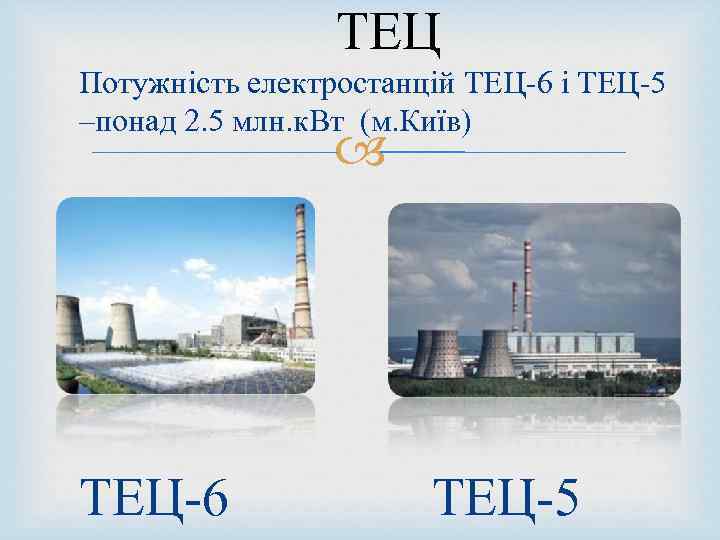 ТЕЦ

Потужність електростанцій ТЕЦ-6 і ТЕЦ-5 –понад 2.5 млн.кВт (м.Київ)

ТЕЦ-6

ТЕЦ-5